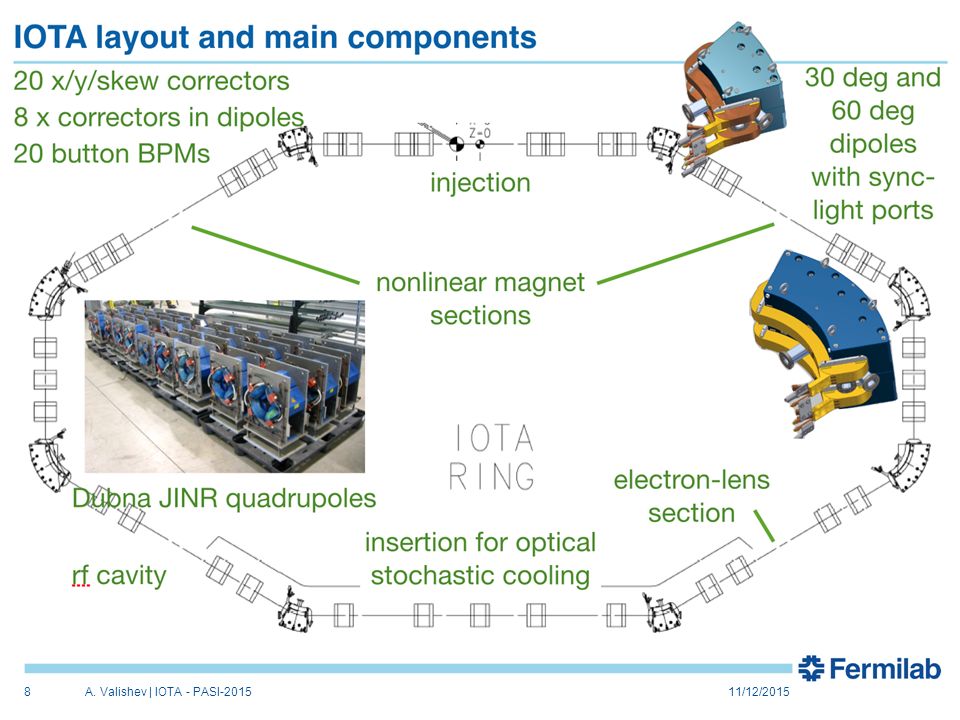 IOTA layout and main components

20 x/y/skew correctors
8 x correctors in dipoles
20 button BPMs

30 deg and 60 deg dipoles with sync-light ports

Z=0

injection

nonlinear magnet sections

IOTA RING

Dubna JINR quadrupoles

electron-lens section

rf cavity

insertion for optical stochastic cooling

Fermilab

8 A. Valishev | IOTA - PASI-2015 11/12/2015